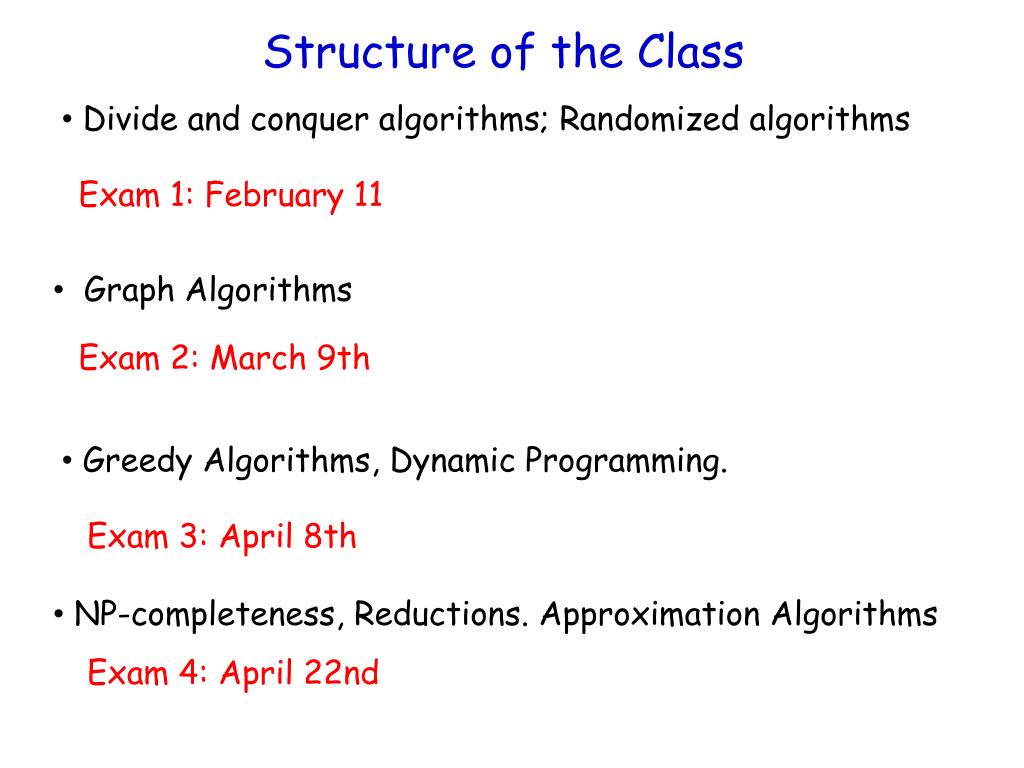 Structure of the Class

• Divide and conquer algorithms; Randomized algorithms

Exam 1: February 11

• Graph Algorithms

Exam 2: March 9th

• Greedy Algorithms, Dynamic Programming.

Exam 3: April 8th

• NP-completeness, Reductions. Approximation Algorithms

Exam 4: April 22nd